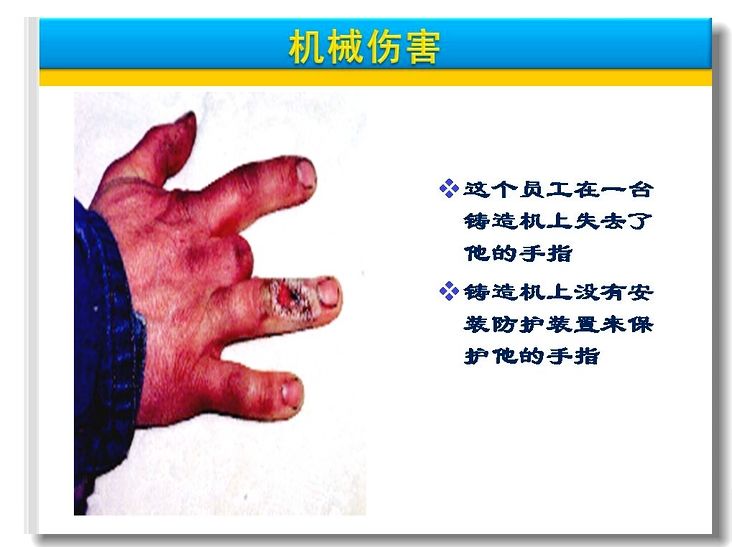 机械伤害

❖ 这个员工在一台铸造机上失去了他的手指

❖ 铸造机上没有安装防护装置来保护他的手指